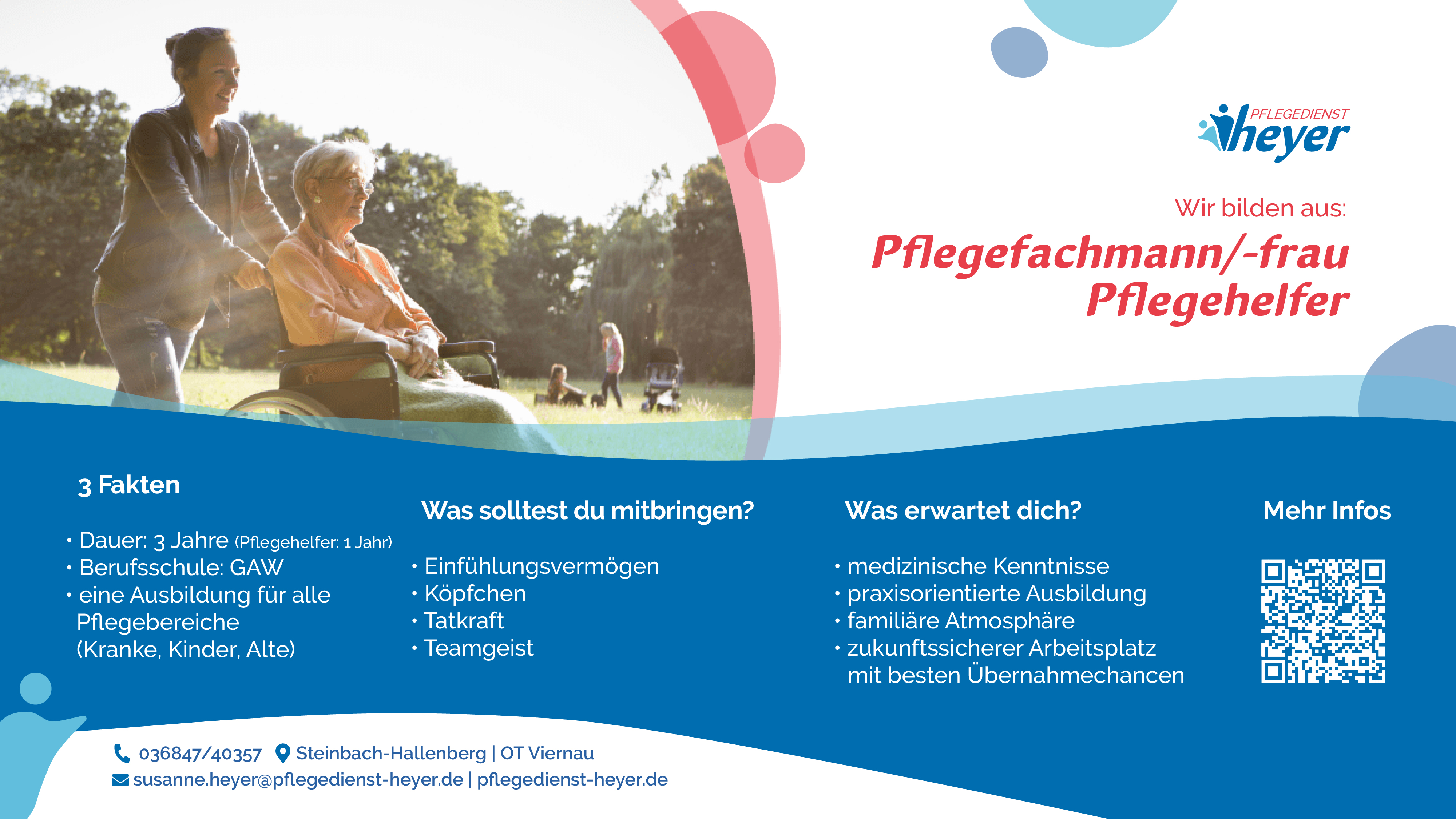 PFLEGEDIENST
heyer

Wir bilden aus:
Pflegefachmann/-frau
Pflegehelfer

3 Fakten

• Dauer: 3 Jahre (Pflegehelfer: 1 Jahr)
• Berufsschule: GAW
• eine Ausbildung für alle Pflegebereiche (Kranke, Kinder, Alte)

Was solltest du mitbringen?

• Einfühlungsvermögen
• Köpfchen
• Tatkraft
• Teamgeist

Was erwartet dich?

• medizinische Kenntnisse
• praxisorientierte Ausbildung
• familiäre Atmosphäre
• zukunftssicherer Arbeitsplatz mit besten Übernahmechancen

Mehr Infos

036847/40357 Steinbach-Hallenberg | OT Viernau
susanne.heyer@pflegedienst-heyer.de | pflegedienst-heyer.de